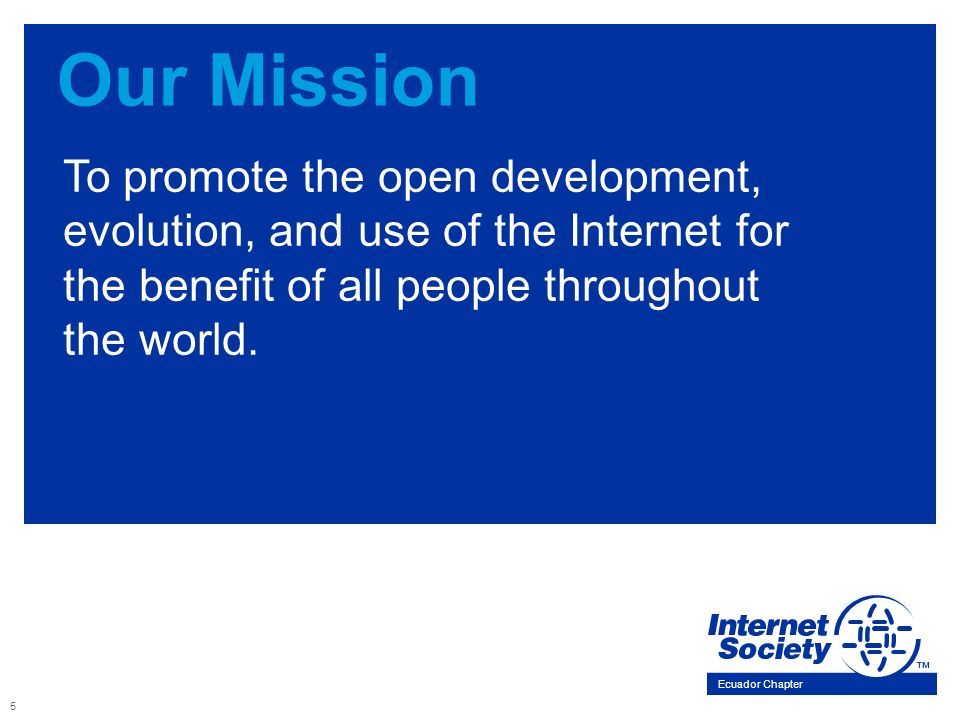 Our Mission

To promote the open development, evolution, and use of the Internet for the benefit of all people throughout the world.

Internet Society TM
Ecuador Chapter

5